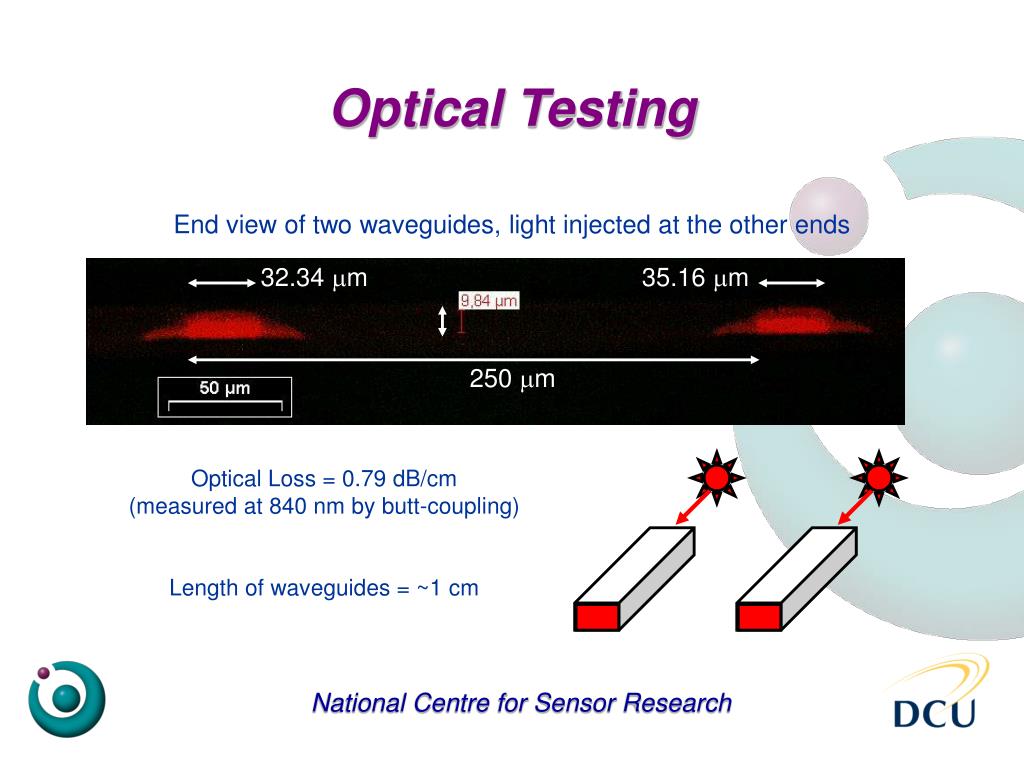 Optical Testing

End view of two waveguides, light injected at the other ends

32.34 $\mu$m

35.16 $\mu$m

9,84 µm

250 $\mu$m

50 µm

Optical Loss = 0.79 dB/cm
(measured at 840 nm by butt-coupling)

Length of waveguides = ~1 cm

National Centre for Sensor Research

DCU